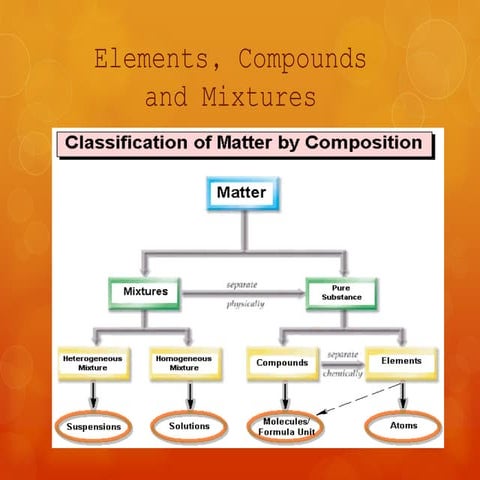 Elements, Compounds and Mixtures

Classification of Matter by Composition

Matter

Mixtures

separate physically

Pure Substance

Heterogeneous Mixture

Homogeneous Mixture

Compounds

separate chemically

Elements

Suspensions

Solutions

Molecules/ Formula Unit

Atoms